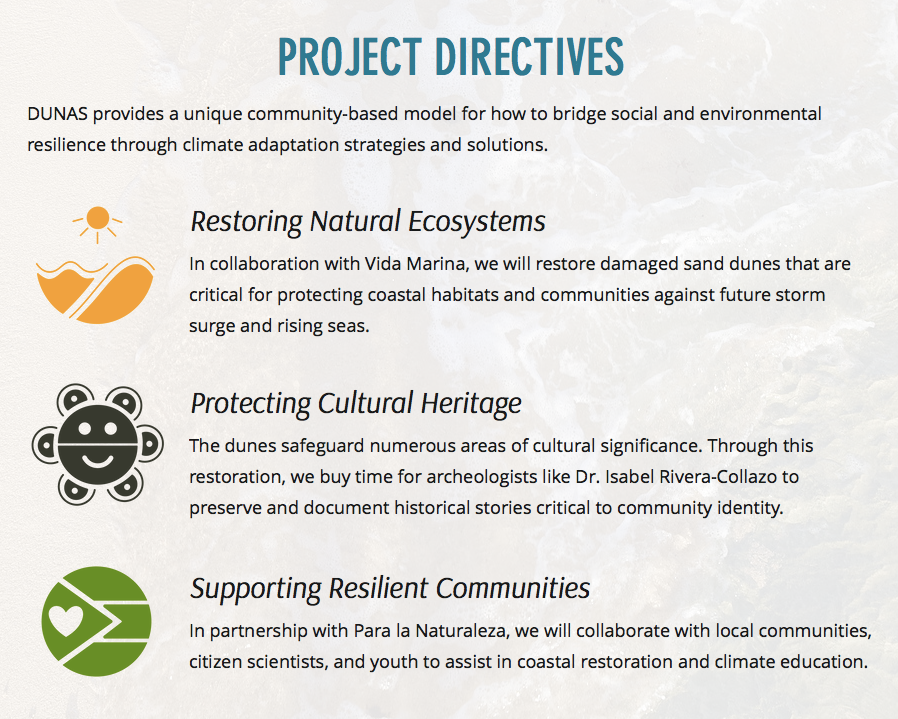 PROJECT DIRECTIVES

DUNAS provides a unique community-based model for how to bridge social and environmental resilience through climate adaptation strategies and solutions.

Restoring Natural Ecosystems

In collaboration with Vida Marina, we will restore damaged sand dunes that are critical for protecting coastal habitats and communities against future storm surge and rising seas.

Protecting Cultural Heritage

The dunes safeguard numerous areas of cultural significance. Through this restoration, we buy time for archeologists like Dr. Isabel Rivera-Collazo to preserve and document historical stories critical to community identity.

Supporting Resilient Communities

In partnership with Para la Naturaleza, we will collaborate with local communities, citizen scientists, and youth to assist in coastal restoration and climate education.